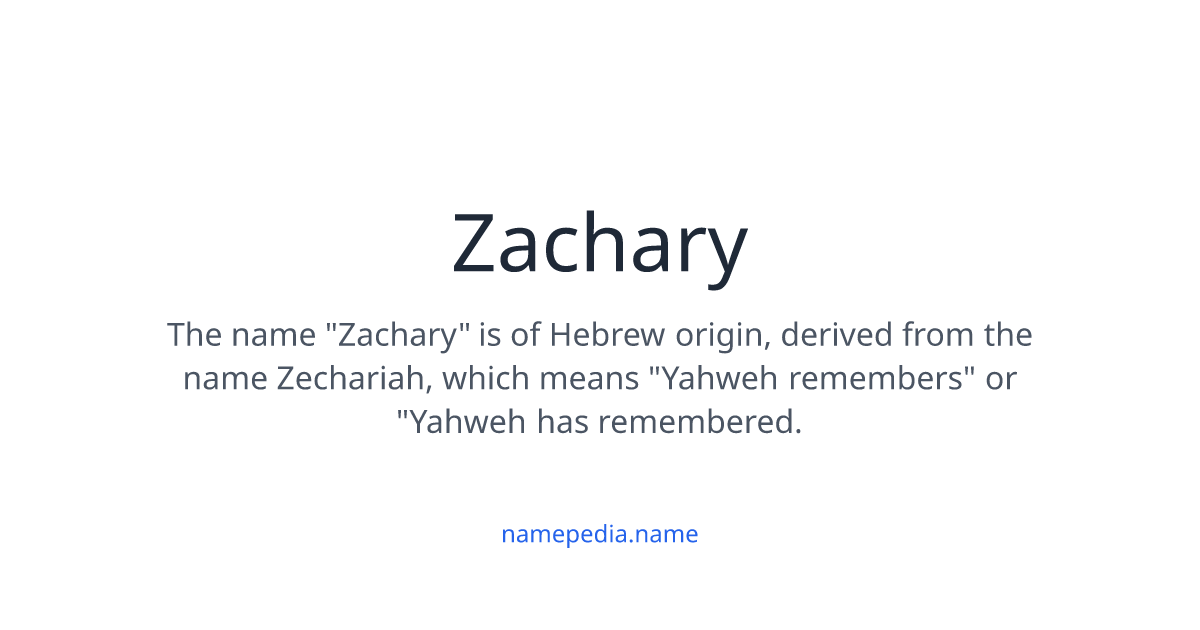 Zachary

The name "Zachary" is of Hebrew origin, derived from the name Zechariah, which means "Yahweh remembers" or "Yahweh has remembered.

namepedia.name